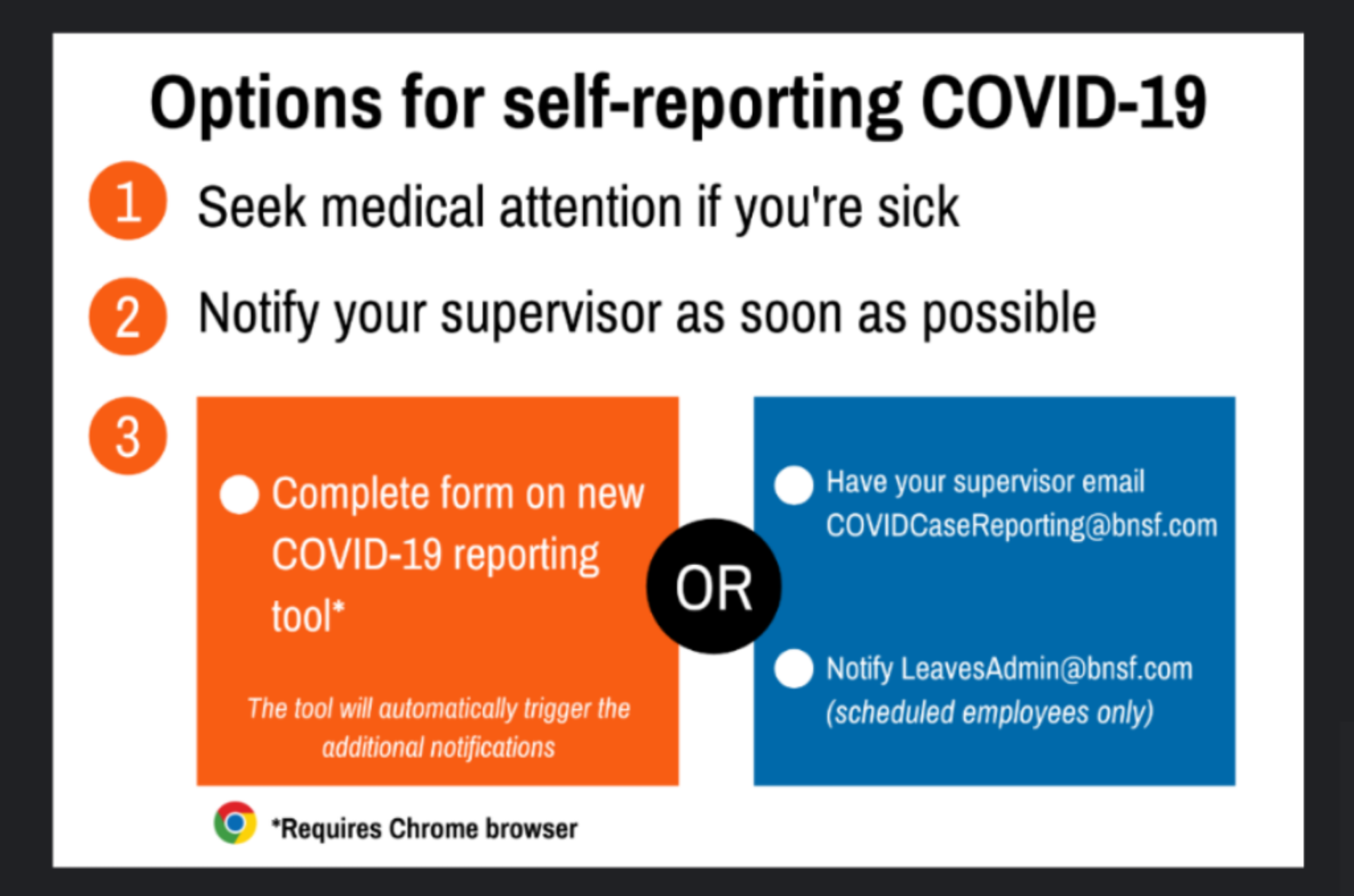 Options for self-reporting COVID-19

1 Seek medical attention if you're sick

2 Notify your supervisor as soon as possible

3

Complete form on new COVID-19 reporting tool*

The tool will automatically trigger the additional notifications

OR

Have your supervisor email COVIDCaseReporting@bnsf.com

Notify LeavesAdmin@bnsf.com (scheduled employees only)

*Requires Chrome browser